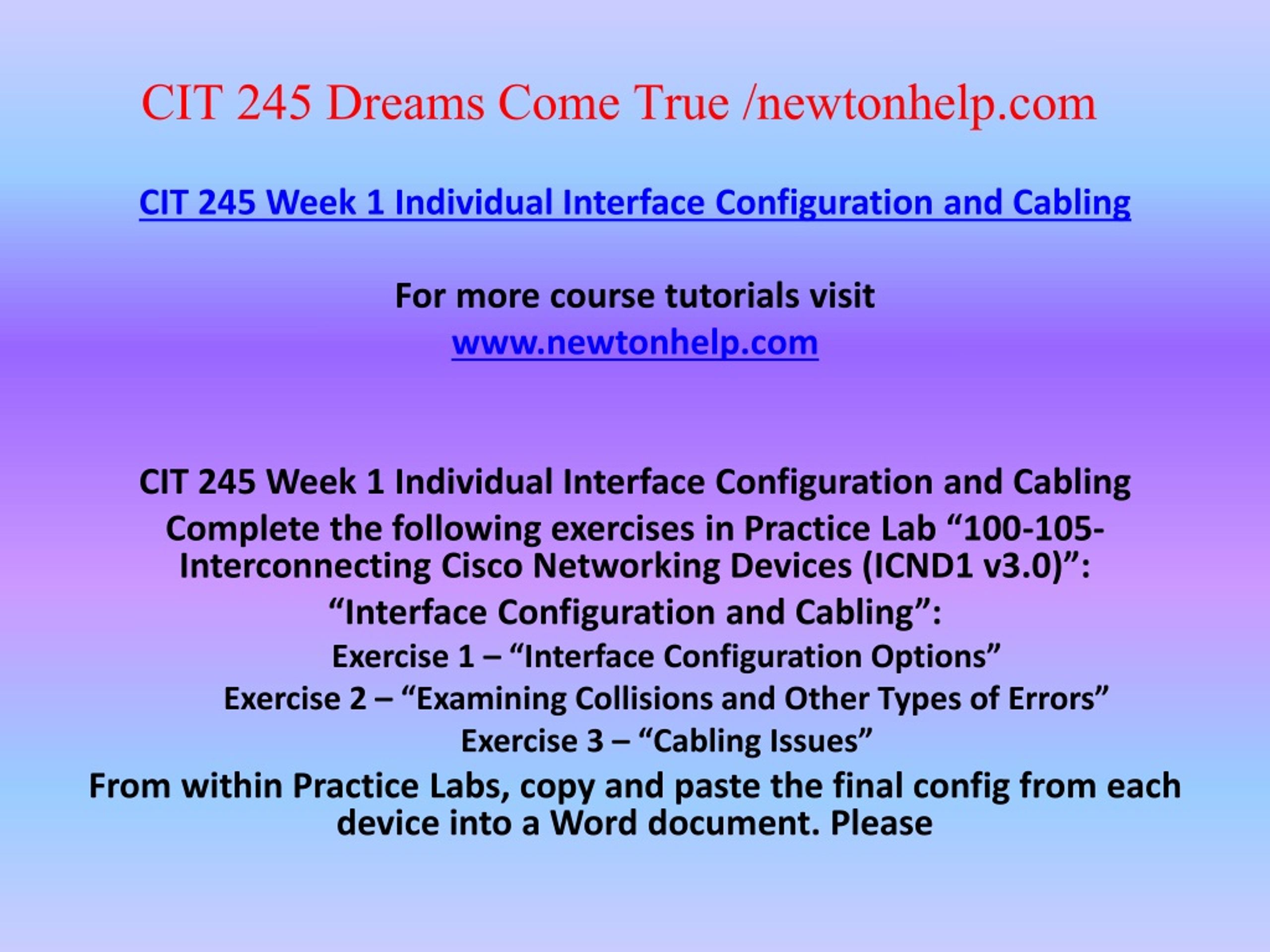 CIT 245 Dreams Come True /newtonhelp.com

CIT 245 Week 1 Individual Interface Configuration and Cabling

For more course tutorials visit
www.newtonhelp.com

CIT 245 Week 1 Individual Interface Configuration and Cabling
Complete the following exercises in Practice Lab “100-105-Interconnecting Cisco Networking Devices (ICND1 v3.0)”:
“Interface Configuration and Cabling”:
Exercise 1 – “Interface Configuration Options”
Exercise 2 – “Examining Collisions and Other Types of Errors”
Exercise 3 – “Cabling Issues”
From within Practice Labs, copy and paste the final config from each device into a Word document. Please